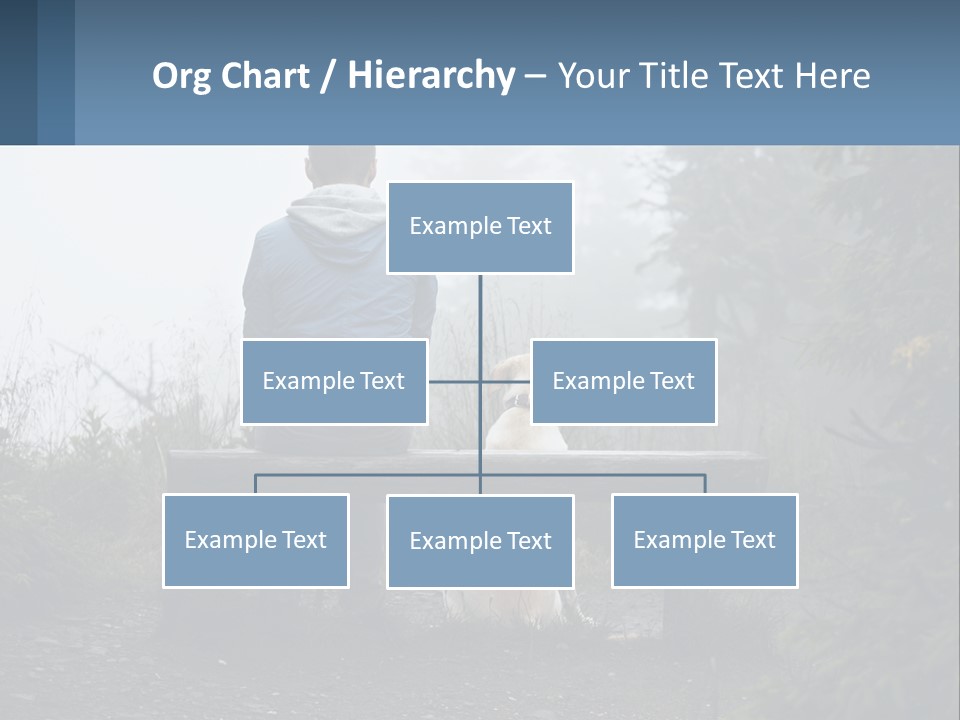 Org Chart / Hierarchy – Your Title Text Here

Example Text

Example Text

Example Text

Example Text

Example Text

Example Text